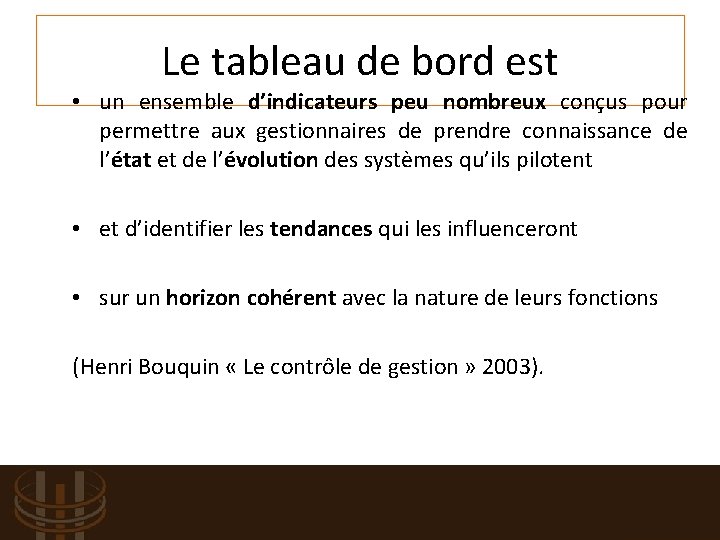 Le tableau de bord est

• un ensemble d’indicateurs peu nombreux conçus pour permettre aux gestionnaires de prendre connaissance de l’état et de l’évolution des systèmes qu’ils pilotent

• et d’identifier les tendances qui les influenceront

• sur un horizon cohérent avec la nature de leurs fonctions

(Henri Bouquin « Le contrôle de gestion » 2003).